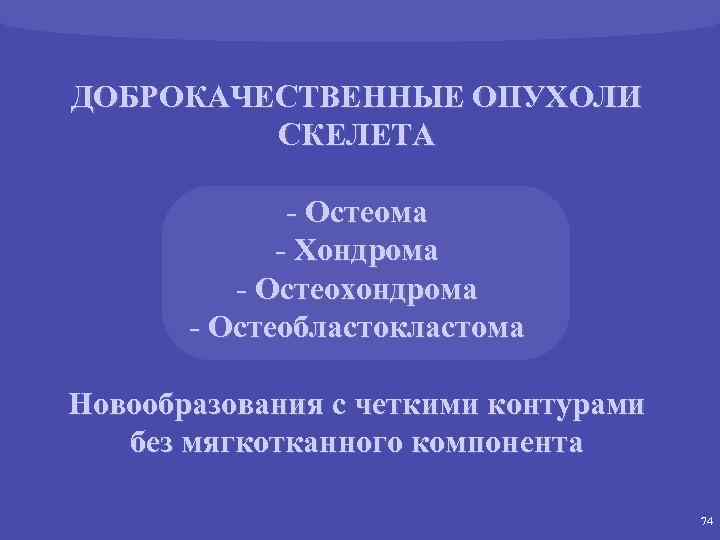 ДОБРОКАЧЕСТВЕННЫЕ ОПУХОЛИ СКЕЛЕТА

- Остеома
- Хондрома
- Остеохондрома
- Остеобластокластома

Новообразования с четкими контурами без мягкотканного компонента

74